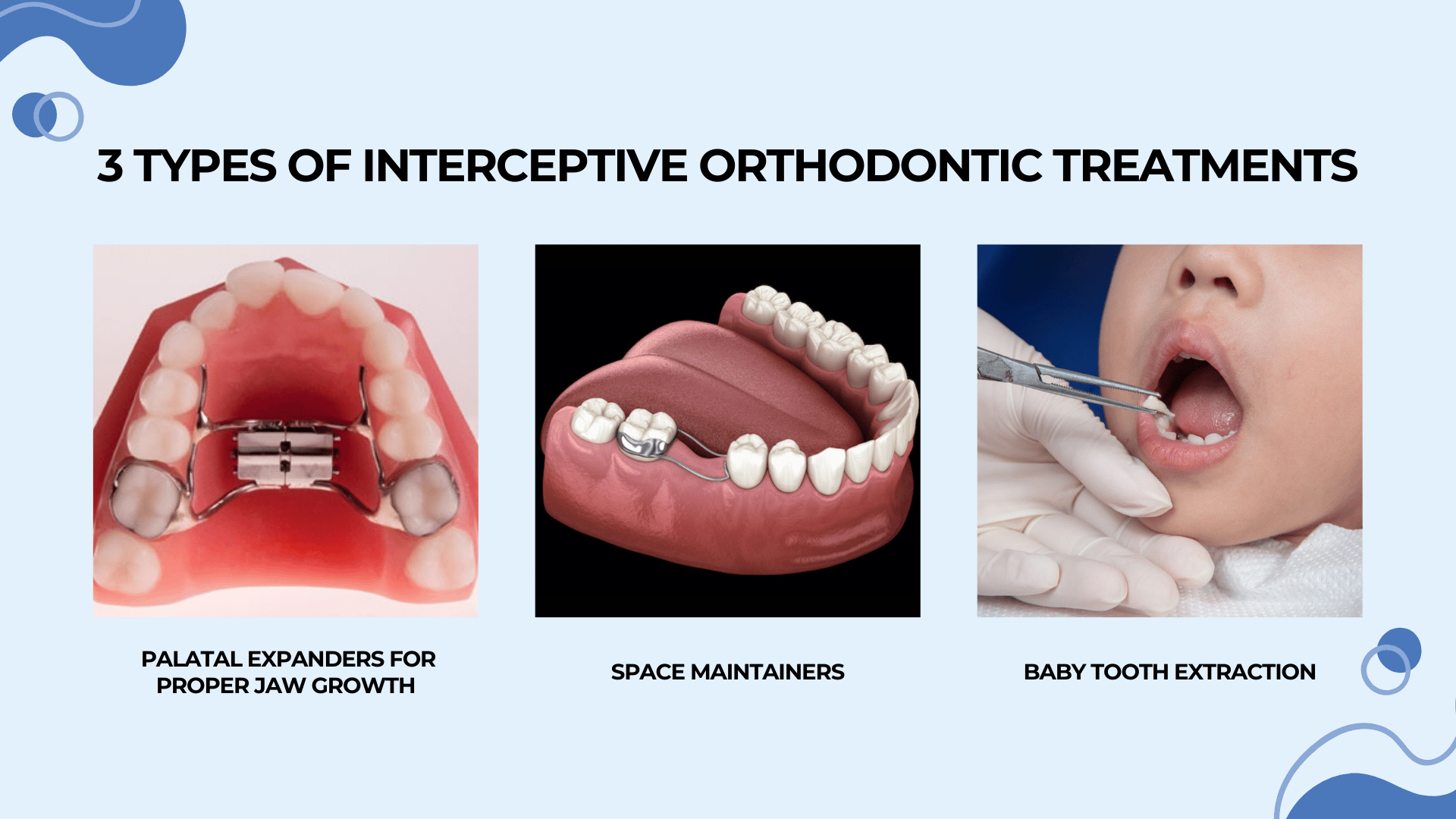 3 TYPES OF INTERCEPTIVE ORTHODONTIC TREATMENTS

PALATAL EXPANDERS FOR PROPER JAW GROWTH

SPACE MAINTAINERS

BABY TOOTH EXTRACTION